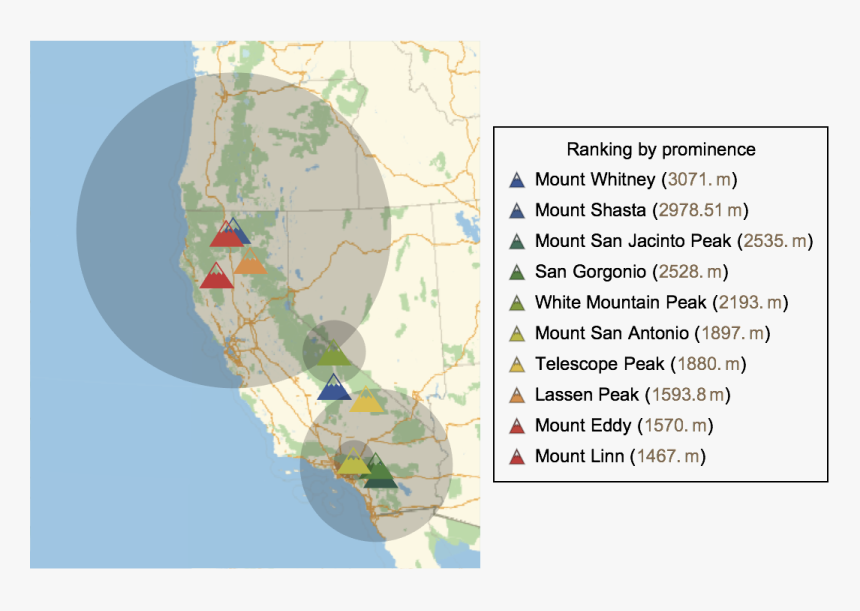 Ranking by prominence
Mount Whitney (3071. m)
Mount Shasta (2978.51 m)
Mount San Jacinto Peak (2535. m)
San Gorgonio (2528. m)
White Mountain Peak (2193. m)
Mount San Antonio (1897. m)
Telescope Peak (1880. m)
Lassen Peak (1593.8 m)
Mount Eddy (1570. m)
Mount Linn (1467. m)